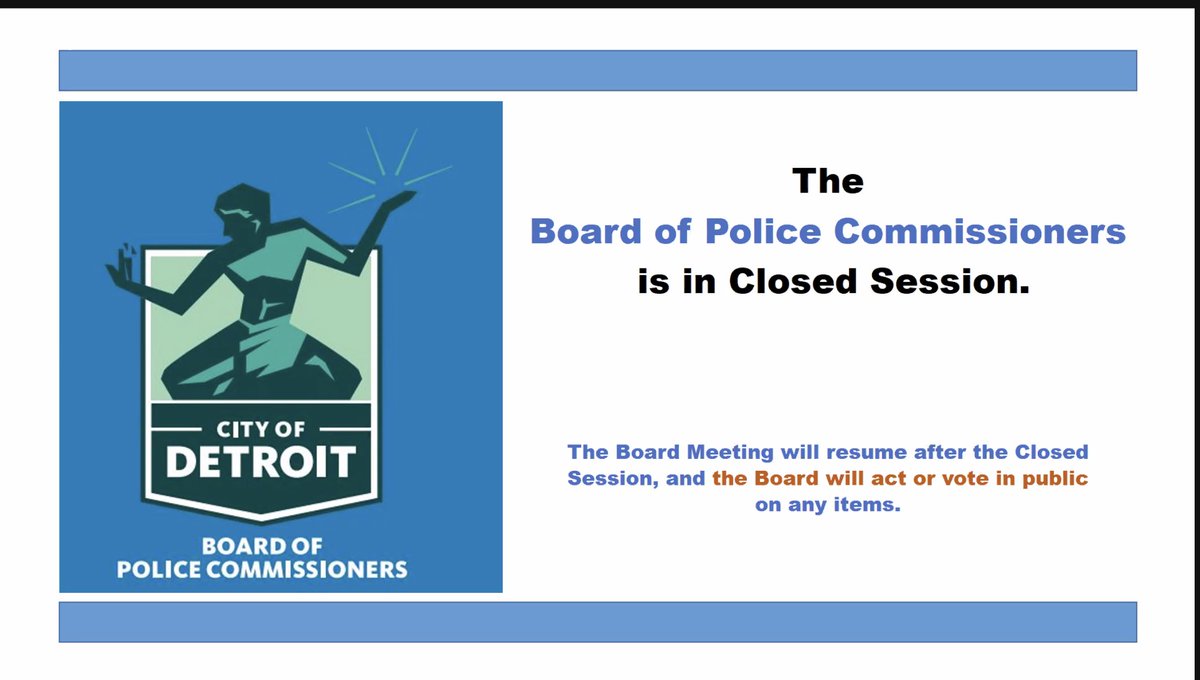 CITY OF
DETROIT
BOARD OF
POLICE COMMISSIONERS

The
Board of Police Commissioners
is in Closed Session.

The Board Meeting will resume after the Closed Session, and the Board will act or vote in public on any items.